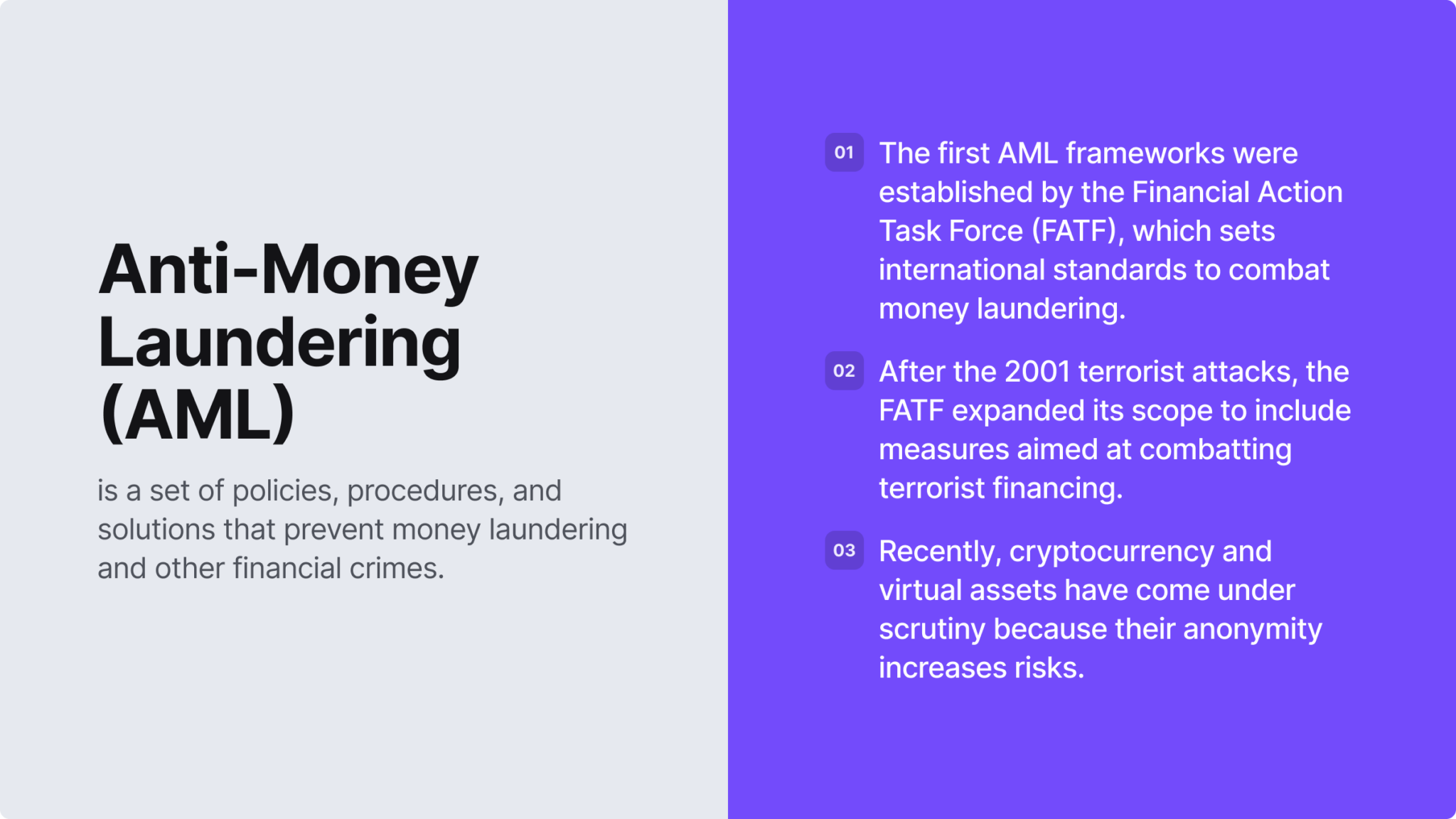 Anti-Money Laundering (AML)

is a set of policies, procedures, and solutions that prevent money laundering and other financial crimes.

01 The first AML frameworks were established by the Financial Action Task Force (FATF), which sets international standards to combat money laundering.

02 After the 2001 terrorist attacks, the FATF expanded its scope to include measures aimed at combatting terrorist financing.

03 Recently, cryptocurrency and virtual assets have come under scrutiny because their anonymity increases risks.